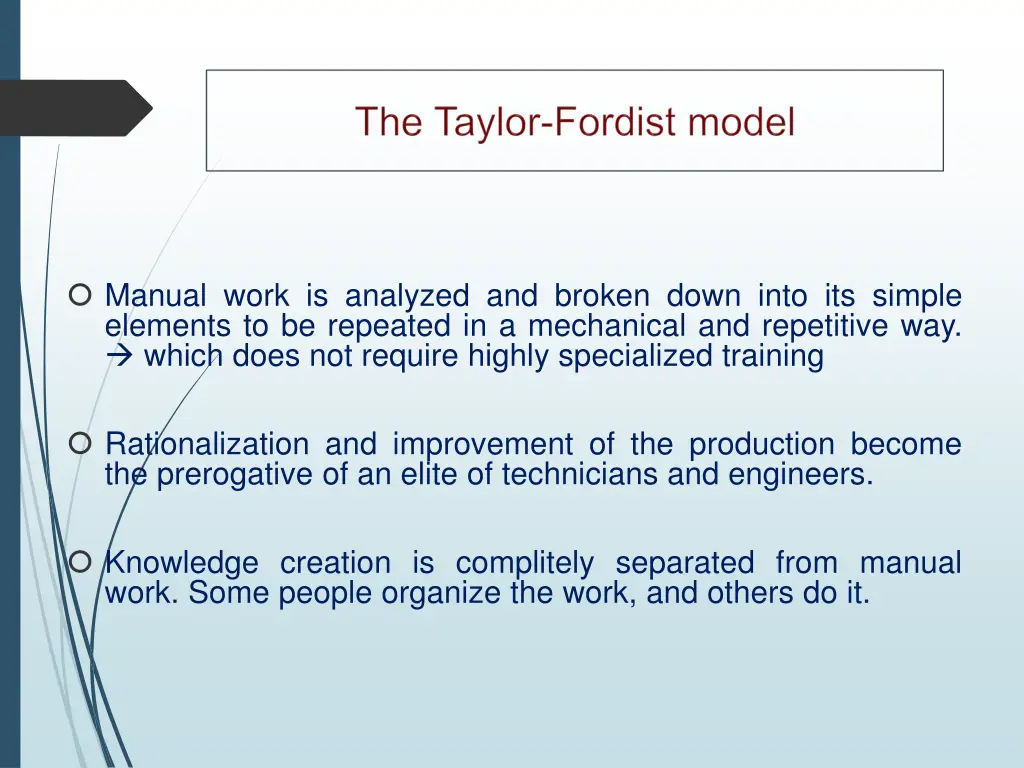 The Taylor-Fordist model

Manual work is analyzed and broken down into its simple elements to be repeated in a mechanical and repetitive way. → which does not require highly specialized training

Rationalization and improvement of the production become the prerogative of an elite of technicians and engineers.

Knowledge creation is complitely separated from manual work. Some people organize the work, and others do it.